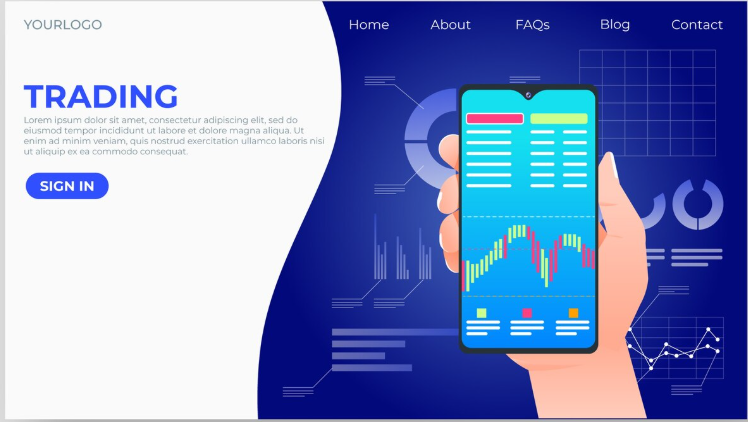 YOURLOGO

Home About FAQs Blog Contact

TRADING

Lorem ipsum dolor sit amet, consectetur adipiscing elit, sed do eiusmod tempor incididunt ut labore et dolore magna aliqua. Ut enim ad minim veniam, quis nostrud exercitation ullamco laboris nisi ut aliquip ex ea commodo consequat.

SIGN IN